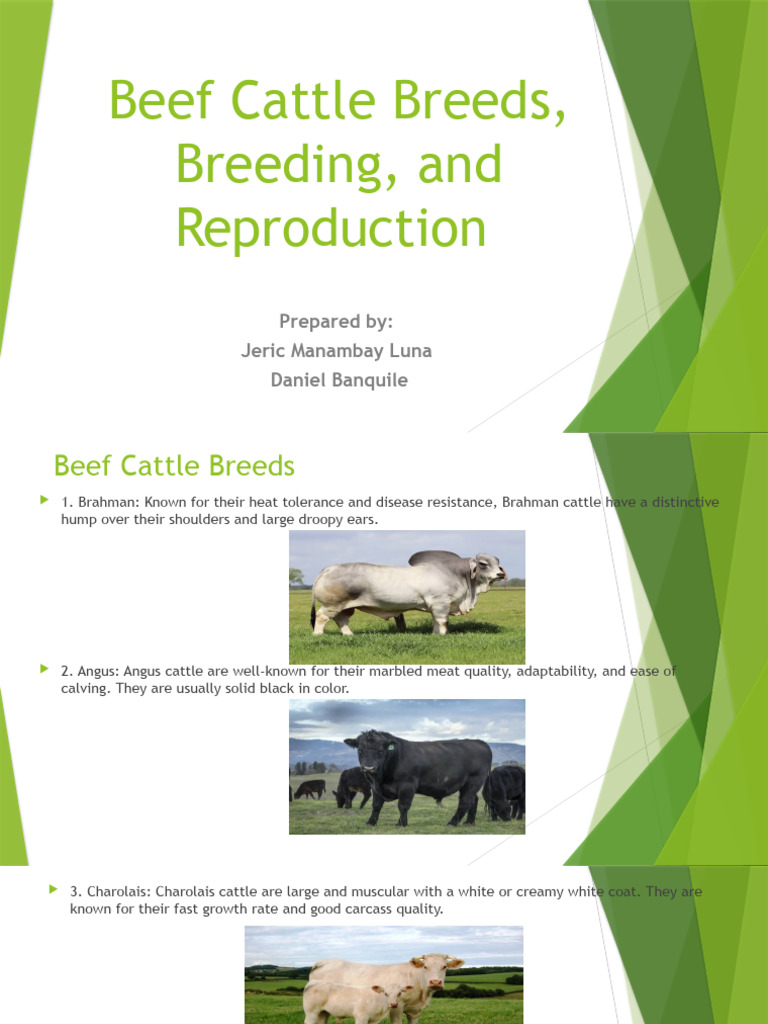 Beef Cattle Breeds, Breeding, and Reproduction

Prepared by:
Jeric Manambay Luna
Daniel Banquile

Beef Cattle Breeds

1. Brahman: Known for their heat tolerance and disease resistance, Brahman cattle have a distinctive hump over their shoulders and large droopy ears.

2. Angus: Angus cattle are well-known for their marbled meat quality, adaptability, and ease of calving. They are usually solid black in color.

3. Charolais: Charolais cattle are large and muscular with a white or creamy white coat. They are known for their fast growth rate and good carcass quality.